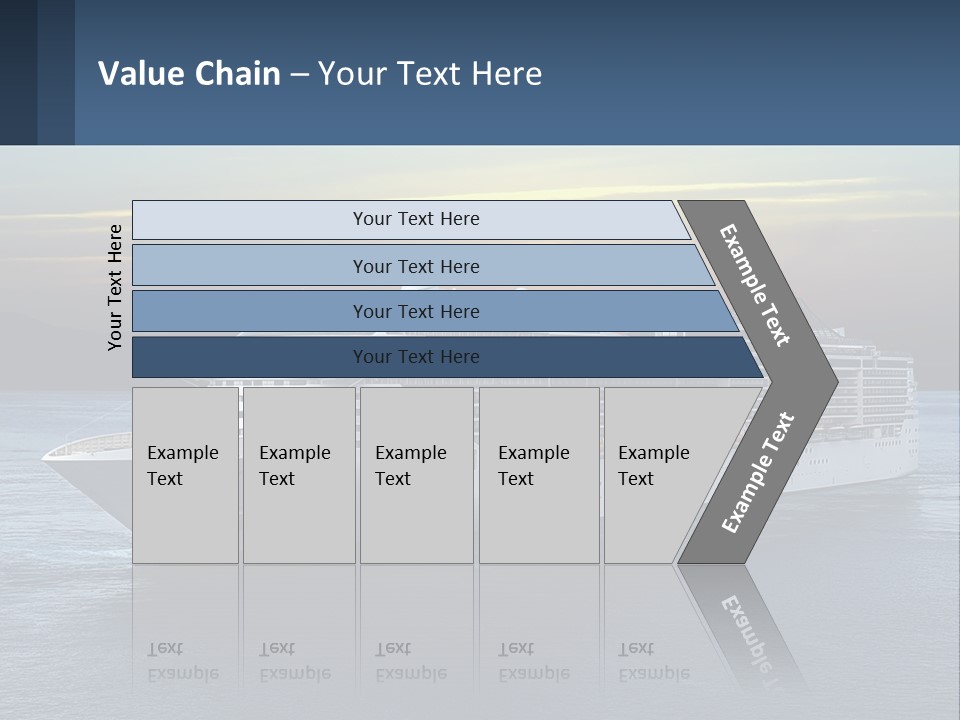 Value Chain – Your Text Here

Your Text Here

Your Text Here

Your Text Here

Your Text Here

Your Text Here

Example Text

Example Text

Example Text

Example Text

Example Text

Example Text

Example Text